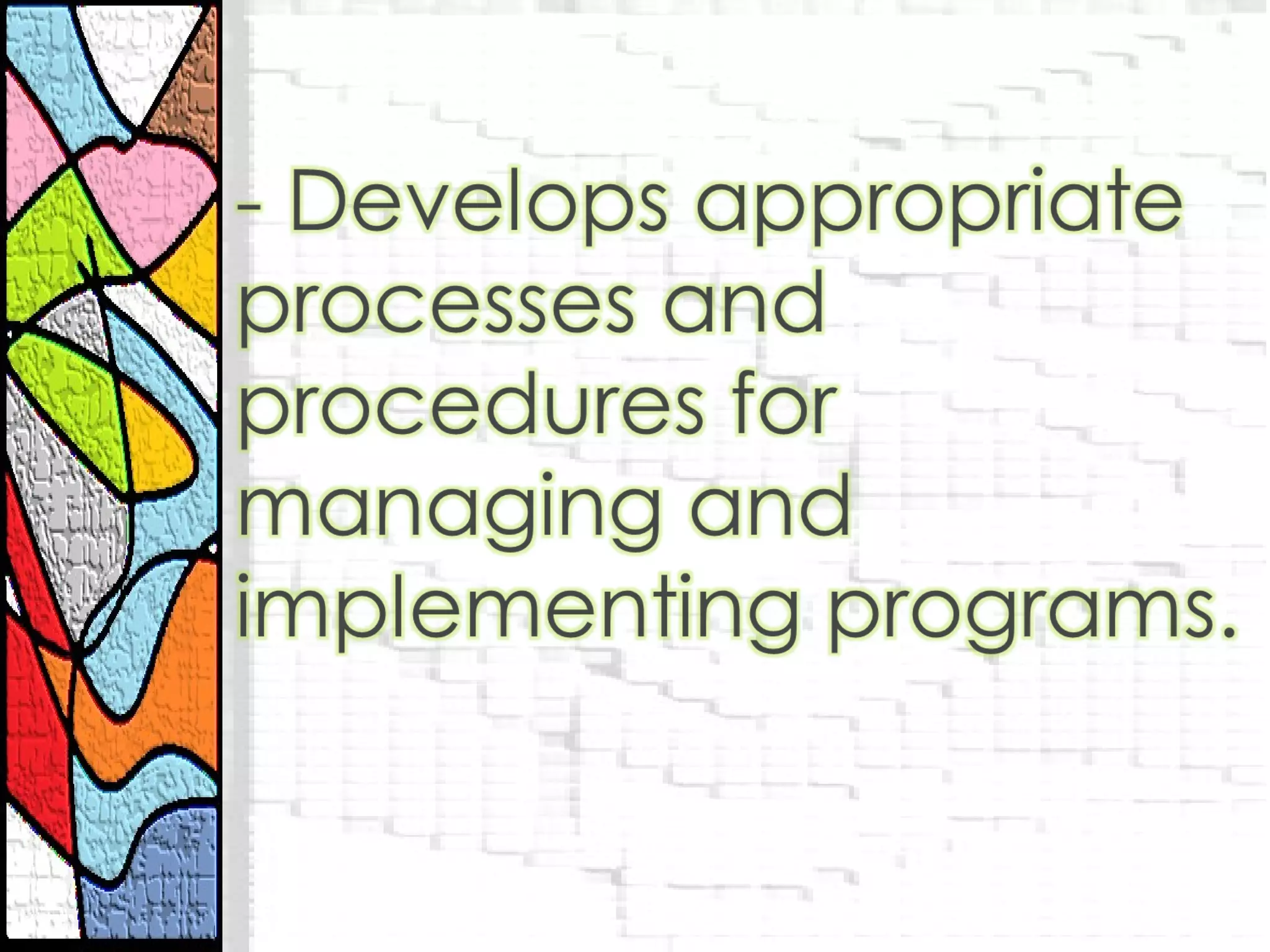 - Develops appropriate processes and procedures for managing and implementing programs.